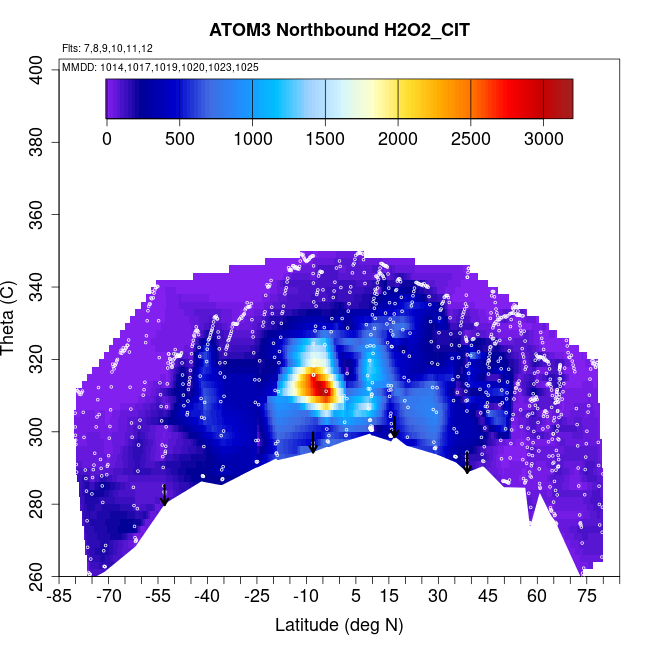 ATOM3 Northbound H2O2_CIT

Flts: 7,8,9,10,11,12

MMDD: 1014,1017,1019,1020,1023,1025

0 500 1000 1500 2000 2500 3000

Theta (C)

400
380
360
340
320
300
280
260

-85 -70 -55 -40 -25 -10 5 15 30 45 60 75

Latitude (deg N)